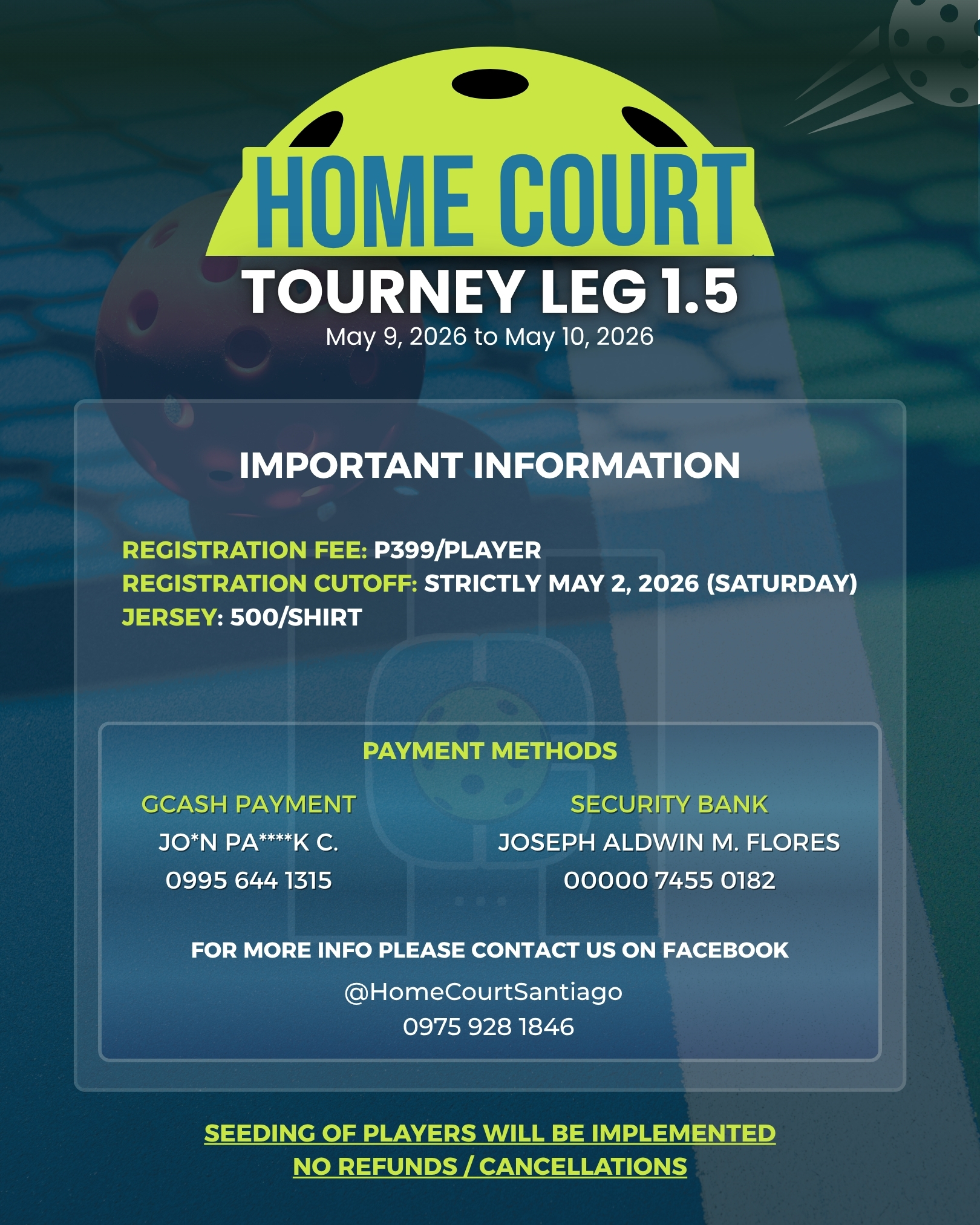 HOME COURT
TOURNEY LEG 1.5
May 9, 2026 to May 10, 2026

IMPORTANT INFORMATION

REGISTRATION FEE: P399/PLAYER
REGISTRATION CUTOFF: STRICTLY MAY 2, 2026 (SATURDAY)
JERSEY: 500/SHIRT

PAYMENT METHODS

GCASH PAYMENT
JO*N PA****K C.
0995 644 1315

SECURITY BANK
JOSEPH ALDWIN M. FLORES
00000 7455 0182

FOR MORE INFO PLEASE CONTACT US ON FACEBOOK
@HomeCourtSantiago
0975 928 1846

SEEDING OF PLAYERS WILL BE IMPLEMENTED
NO REFUNDS / CANCELLATIONS